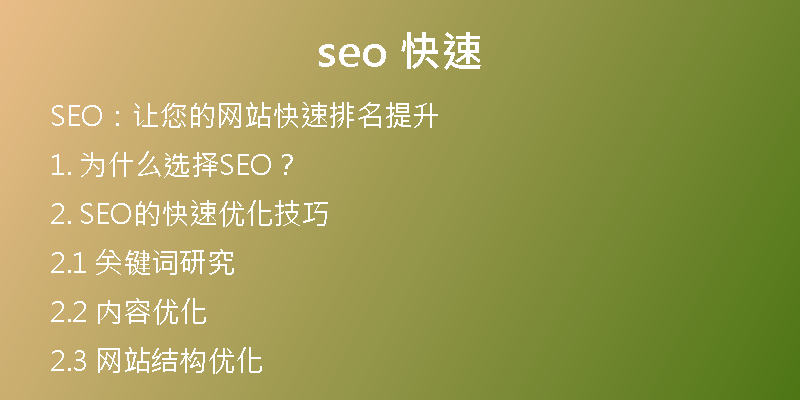 seo 快速

SEO：让您的网站快速排名提升

1.为什么选择SEO？

2.SEO的快速优化技巧

2.1关键词研究

2.2内容优化

2.3网站结构优化